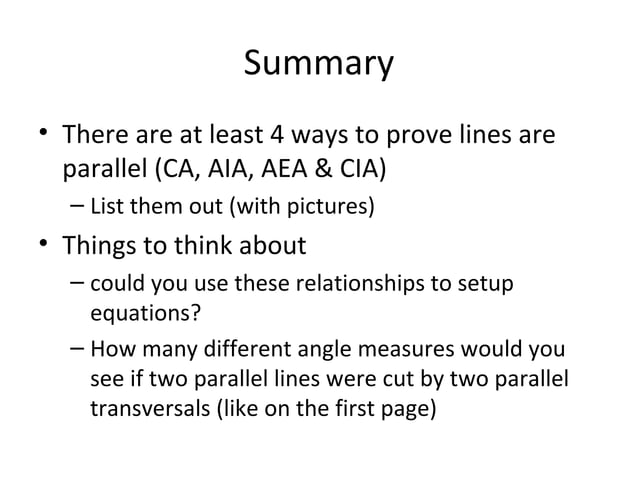 Summary

• There are at least 4 ways to prove lines are parallel (CA, AIA, AEA & CIA)
– List them out (with pictures)

• Things to think about
– could you use these relationships to setup equations?
– How many different angle measures would you see if two parallel lines were cut by two parallel transversals (like on the first page)